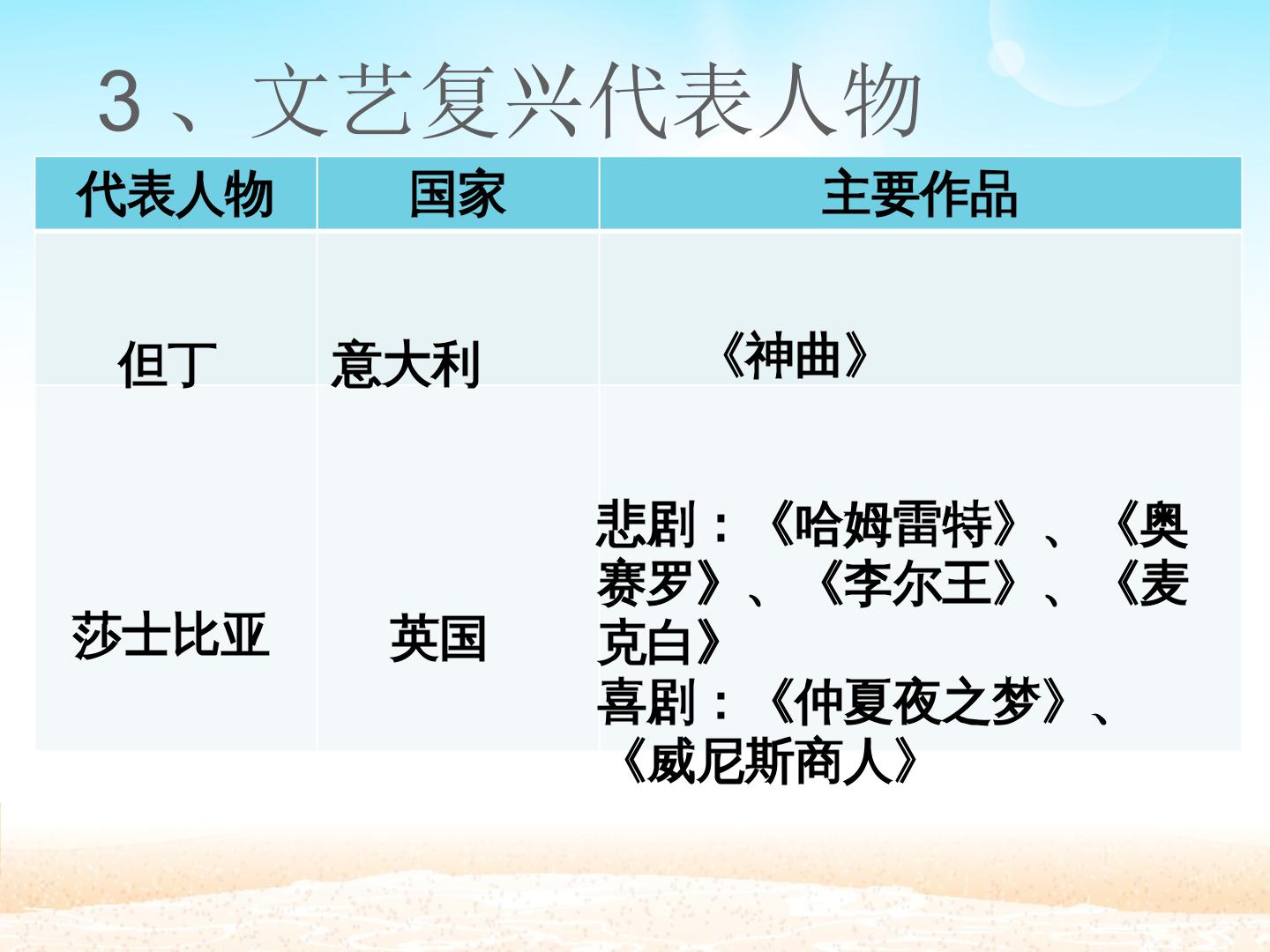 3、文艺复兴代表人物

| 代表人物 | 国家 | 主要作品 |
|---|---|---|
| 但丁 | 意大利 | 《神曲》 |
| 莎士比亚 | 英国 | 悲剧：《哈姆雷特》、《奥赛罗》、《李尔王》、《麦克白》 喜剧：《仲夏夜之梦》、《威尼斯商人》 |